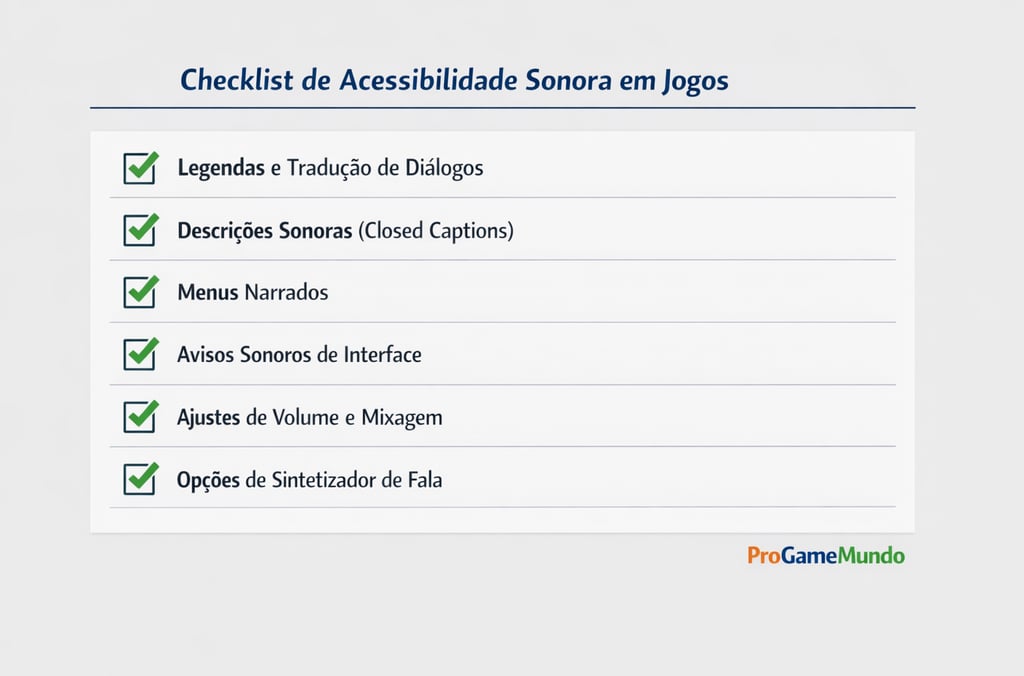 Checklist de Acessibilidade Sonora em Jogos

Legendas e Tradução de Diálogos

Descrições Sonoras (Closed Captions)

Menus Narrados

Avisos Sonoros de Interface

Ajustes de Volume e Mixagem

Opções de Sintetizador de Fala

ProGameMundo